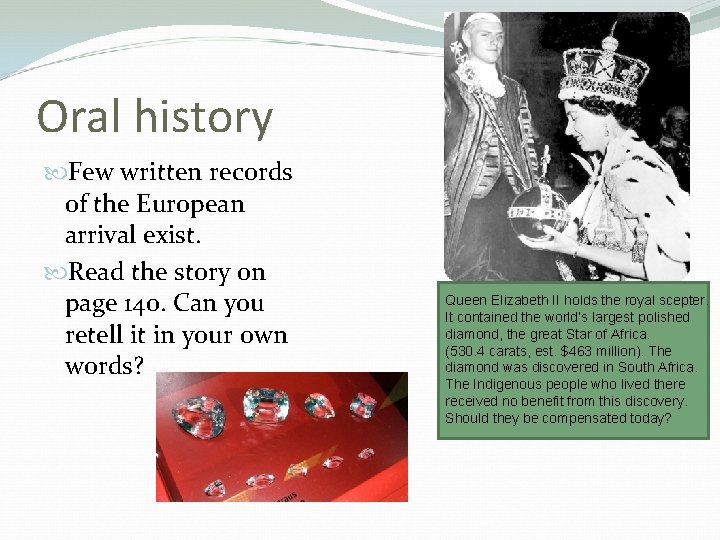 Oral history

Few written records of the European arrival exist.

Read the story on page 140. Can you retell it in your own words?

Queen Elizabeth II holds the royal scepter. It contained the world's largest polished diamond, the great Star of Africa. (530.4 carats, est. $463 million). The diamond was discovered in South Africa. The Indigenous people who lived there received no benefit from this discovery. Should they be compensated today?